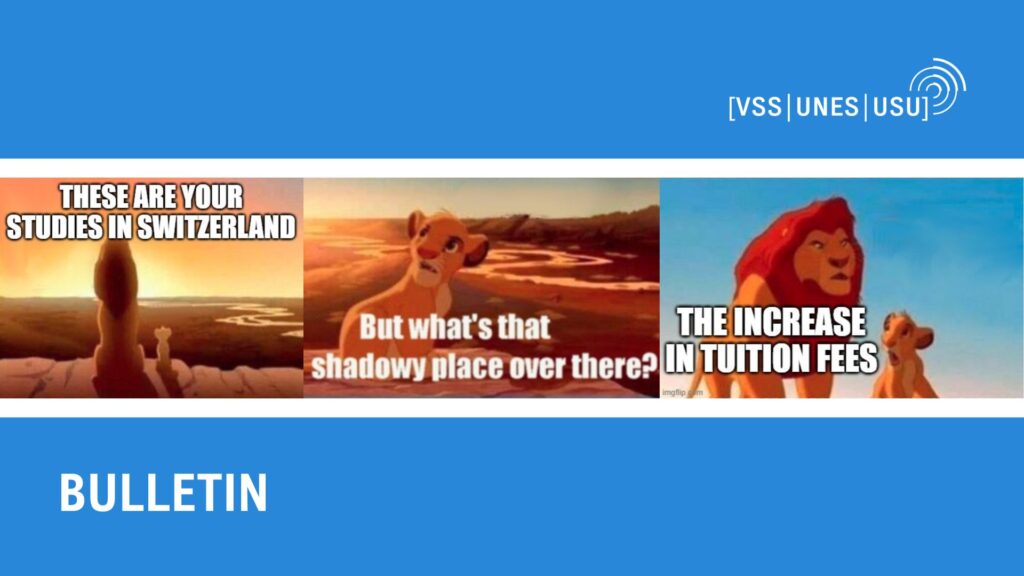 [VSS|UNES|USU]

THESE ARE YOUR STUDIES IN SWITZERLAND

But what's that shadowy place over there?

THE INCREASE IN TUITION FEES

imgflip.com

BULLETIN